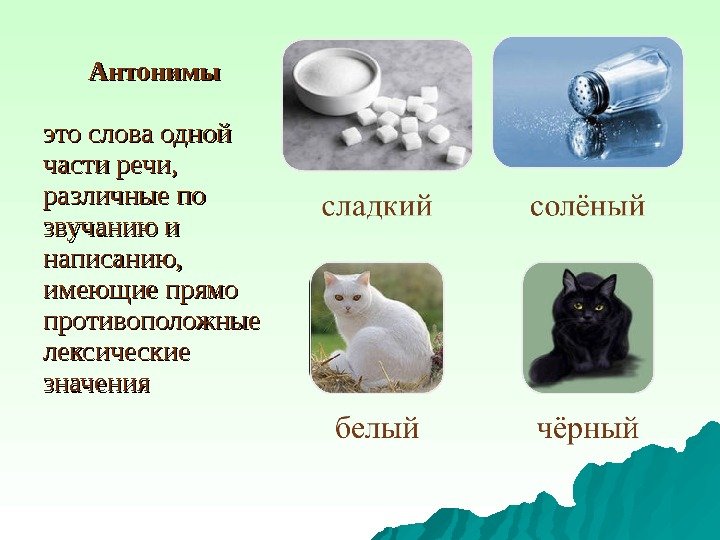 Антонимы

это слова одной части речи, различные по звучанию и написанию, имеющие прямо противоположные лексические значения

сладкий

солёный

белый

чёрный